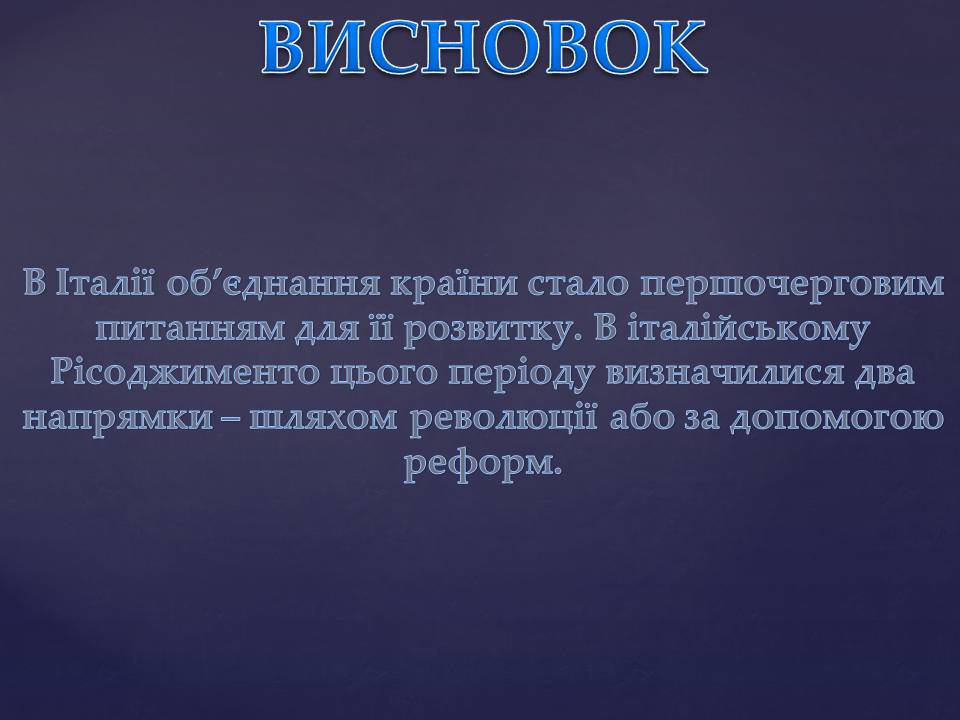 ВИСНОВОК

В Італії об’єднання країни стало першочерговим питанням для її розвитку. В італійському Рісоджименто цього періоду визначилися два напрямки – шляхом революції або за допомогою реформ.